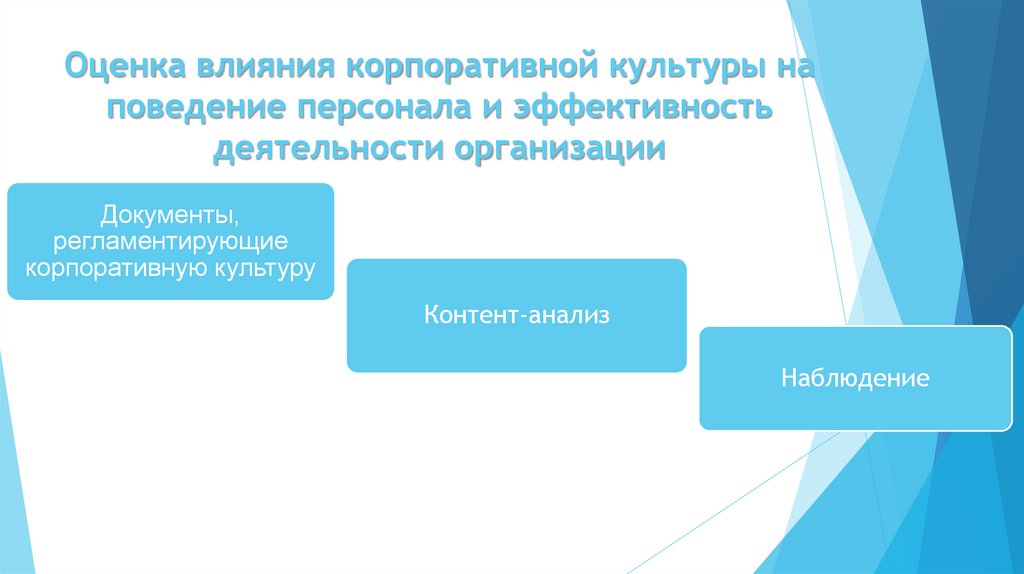 Оценка влияния корпоративной культуры на поведение персонала и эффективность деятельности организации

Документы, регламентирующие корпоративную культуру

Контент-анализ

Наблюдение